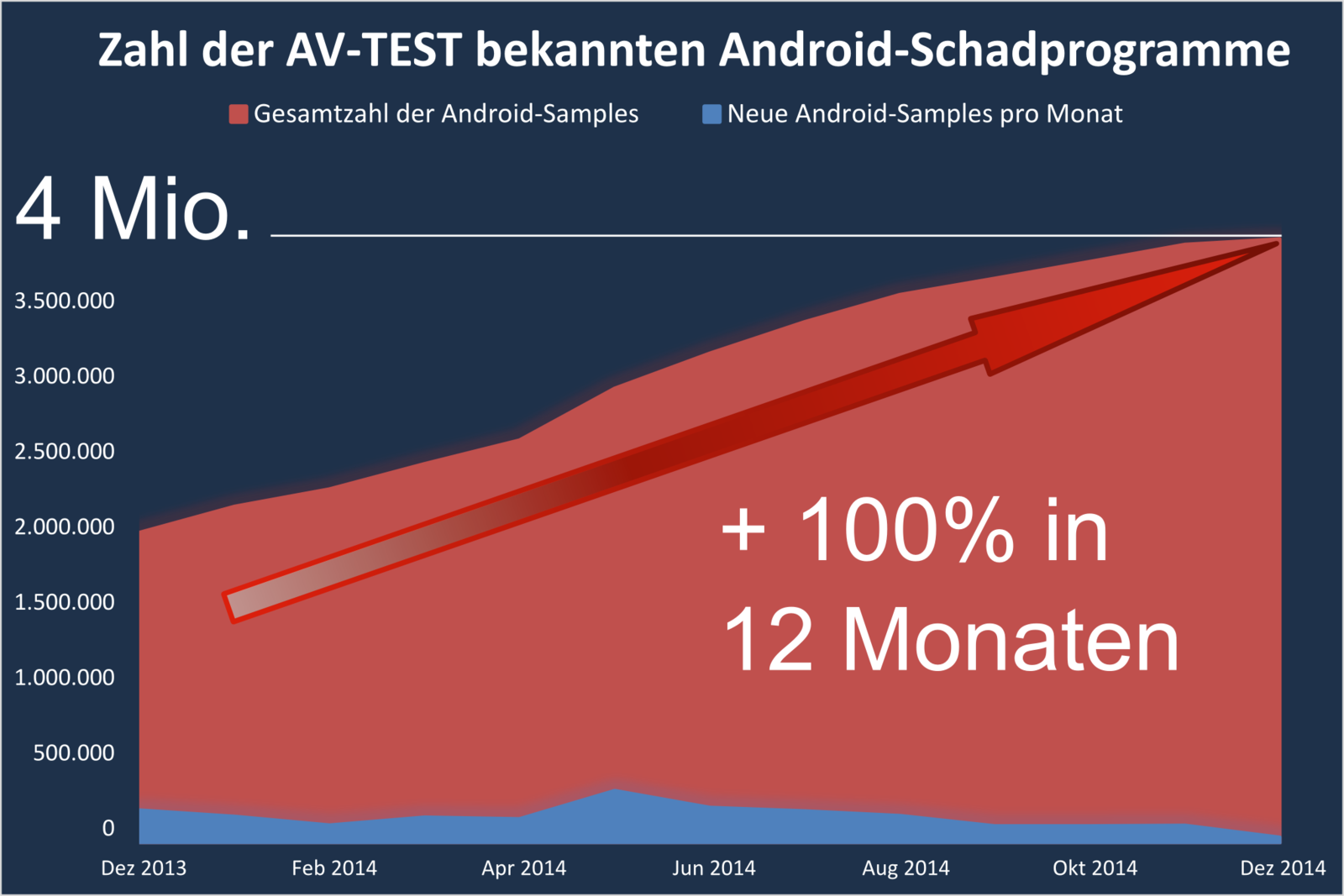 Zahl der AV-TEST bekannten Android-Schadprogramme

Gesamtzahl der Android-Samples
Neue Android-Samples pro Monat

4 Mio.

3.500.000
3.000.000
2.500.000
2.000.000
1.500.000
1.000.000
500.000
0

+ 100% in 12 Monaten

Dez 2013
Feb 2014
Apr 2014
Jun 2014
Aug 2014
Okt 2014
Dez 2014